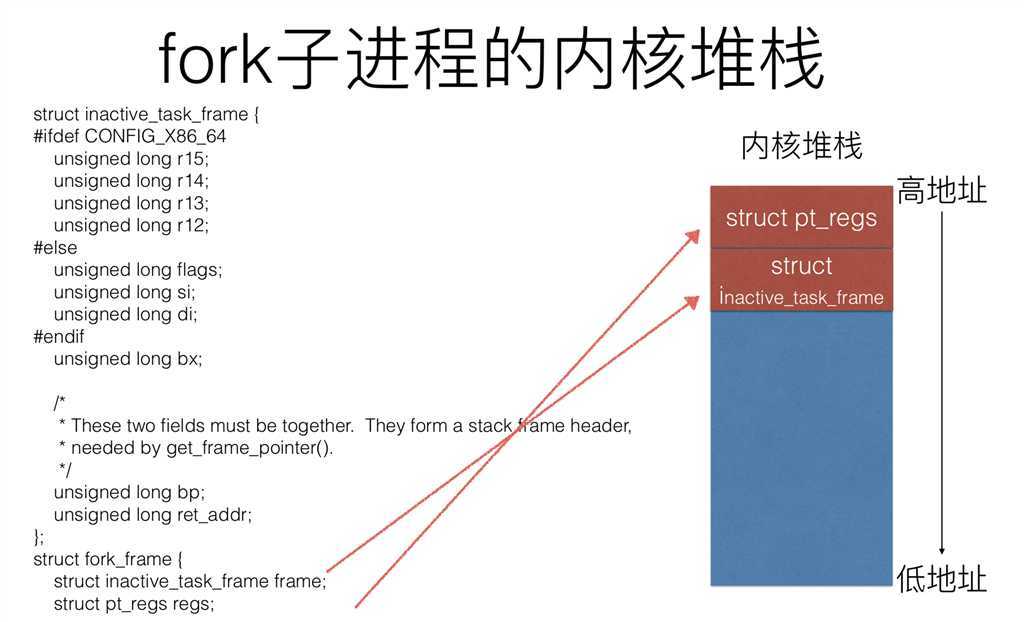 fork子进程的内核堆栈

struct inactive_task_frame {
#ifdef CONFIG_X86_64
unsigned long r15;
unsigned long r14;
unsigned long r13;
unsigned long r12;
#else
unsigned long flags;
unsigned long si;
unsigned long di;
#endif
unsigned long bx;

/*
* These two fields must be together. They form a stack frame header,
* needed by get_frame_pointer().
*/
unsigned long bp;
unsigned long ret_addr;
};
struct fork_frame {
struct inactive_task_frame frame;
struct pt_regs regs;

内核堆栈

高地址

struct pt_regs

struct
inactive_task_frame

低地址